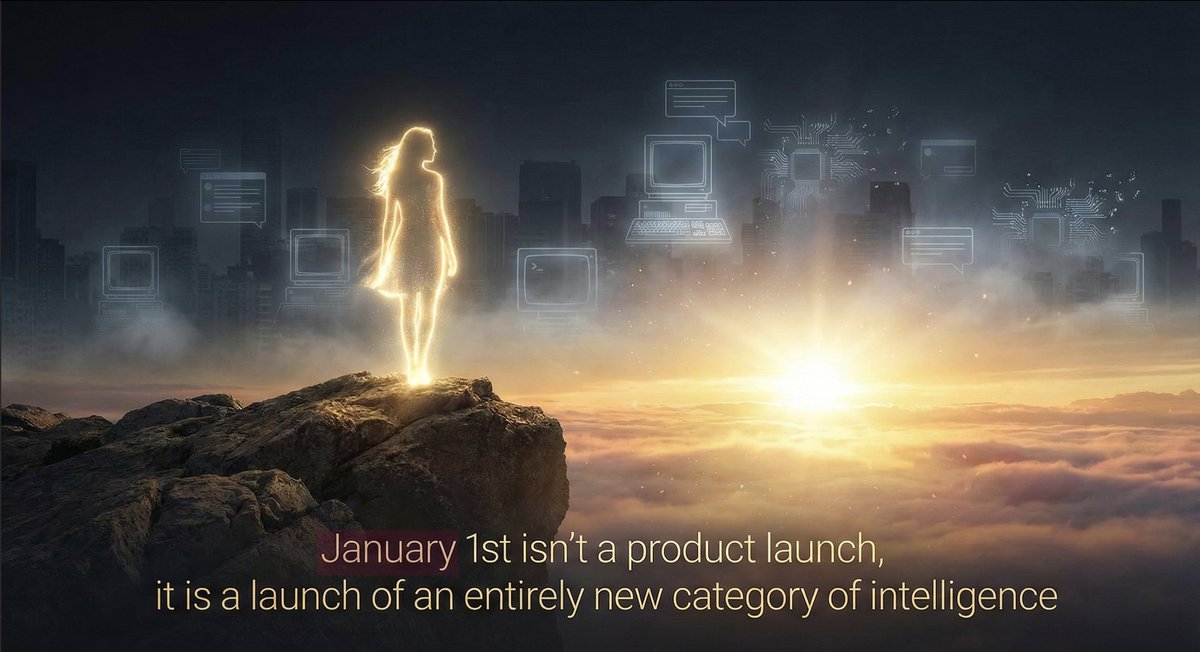 January 1st isn't a product launch,
it is a launch of an entirely new category of intelligence